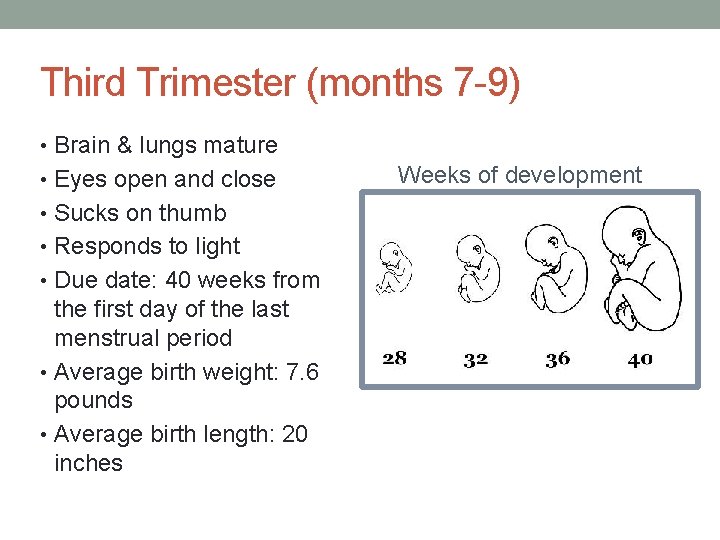 Third Trimester (months 7-9)

• Brain & lungs mature
• Eyes open and close
• Sucks on thumb
• Responds to light
• Due date: 40 weeks from the first day of the last menstrual period
• Average birth weight: 7.6 pounds
• Average birth length: 20 inches

Weeks of development

28 32 36 40